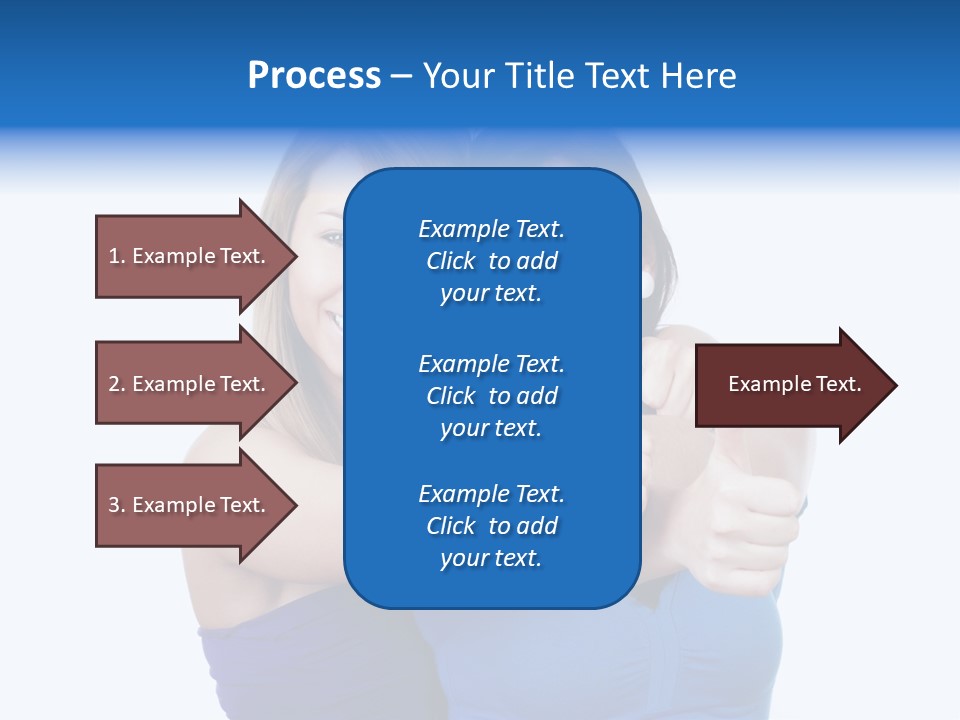 Process – Your Title Text Here

1. Example Text.

2. Example Text.

3. Example Text.

Example Text. Click to add your text.

Example Text. Click to add your text.

Example Text. Click to add your text.

Example Text.